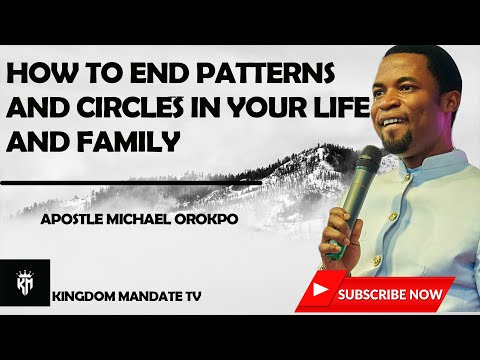 HOW TO END PATTERNS AND CIRCLES IN YOUR LIFE AND FAMILY

APOSTLE MICHAEL OROKPO

KM

KINGDOM MANDATE TV

SUBSCRIBE NOW